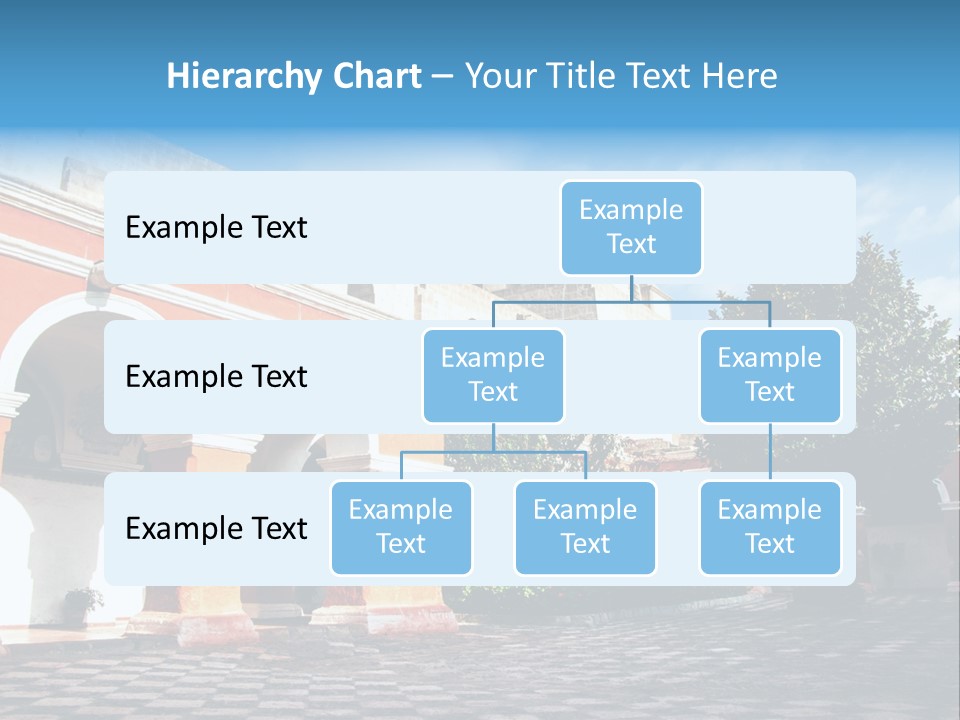 Hierarchy Chart – Your Title Text Here

Example Text

Example Text

Example Text

Example Text

Example Text

Example Text

Example Text

Example Text

Example Text